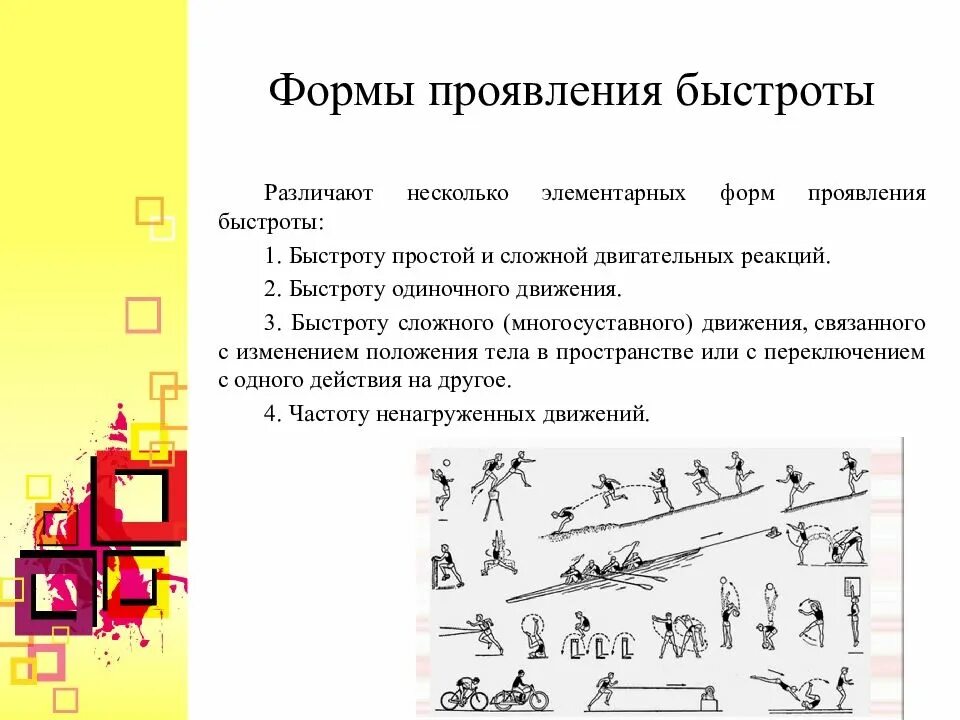 Формы проявления быстроты

Различают несколько элементарных форм проявления быстроты:

1. Быстроту простой и сложной двигательных реакций.

2. Быстроту одиночного движения.

3. Быстроту сложного (многосуставного) движения, связанного с изменением положения тела в пространстве или с переключением с одного действия на другое.

4. Частоту ненагруженных движений.